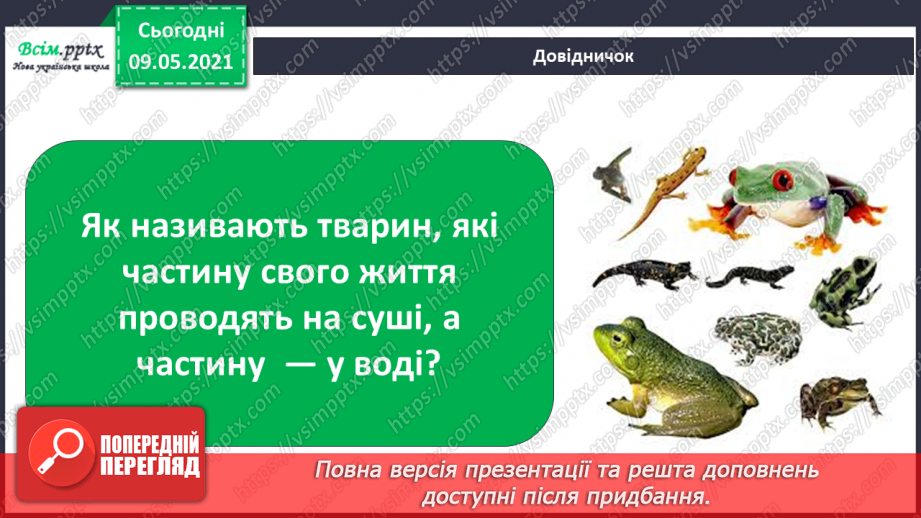 Всім.pptx
Нова українська школа

Сьогодні
09.05.2021

Довідничок

Як називають тварин, які частину свого життя проводять на суші, а частину — у воді?

ПОПЕРЕДНІЙ ПЕРЕГЛЯД

Повна версія презентації та решта доповнень доступні після придбання.

https://vsimpptx.com